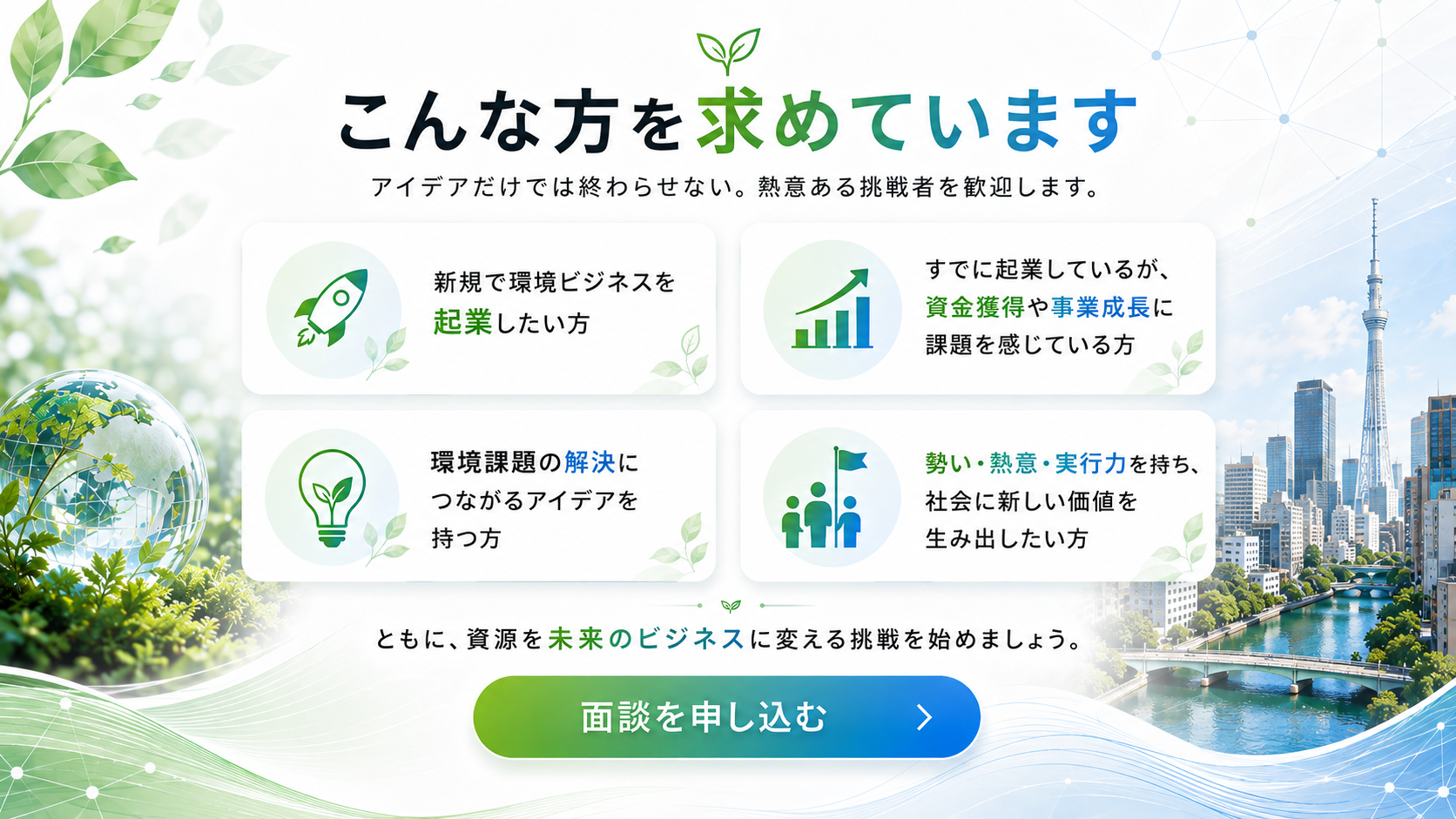 こんな方を求めています

アイデアだけでは終わらせない。熱意ある挑戦者を歓迎します。

新規で環境ビジネスを起業したい方

すでに起業しているが、資金獲得や事業成長に課題を感じている方

環境課題の解決につながるアイデアを持つ方

勢い・熱意・実行力を持ち、社会に新しい価値を生み出したい方

ともに、資源を未来のビジネスに変える挑戦を始めましょう。

面談を申し込む